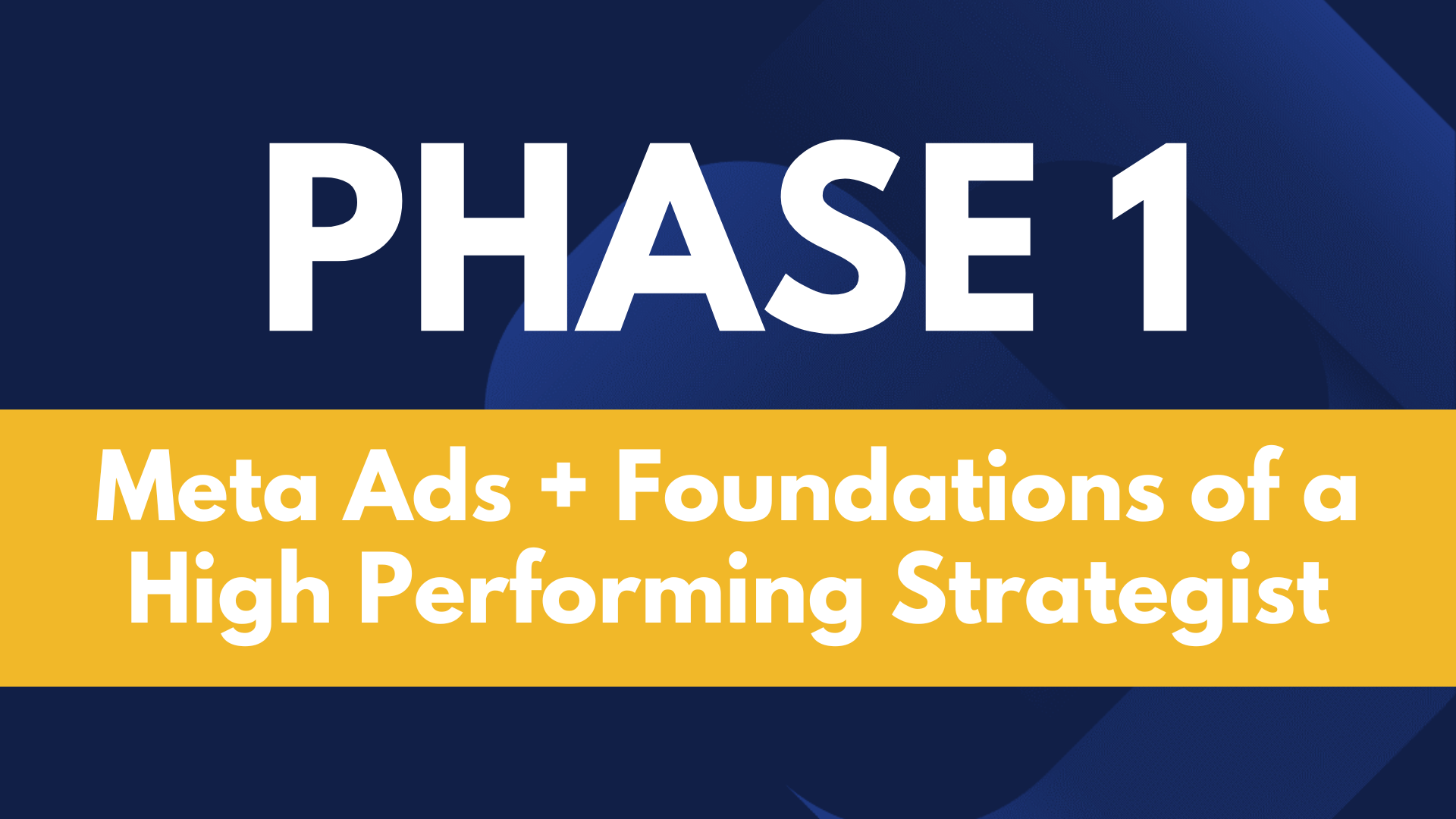 PHASE 1

Meta Ads + Foundations of a High Performing Strategist